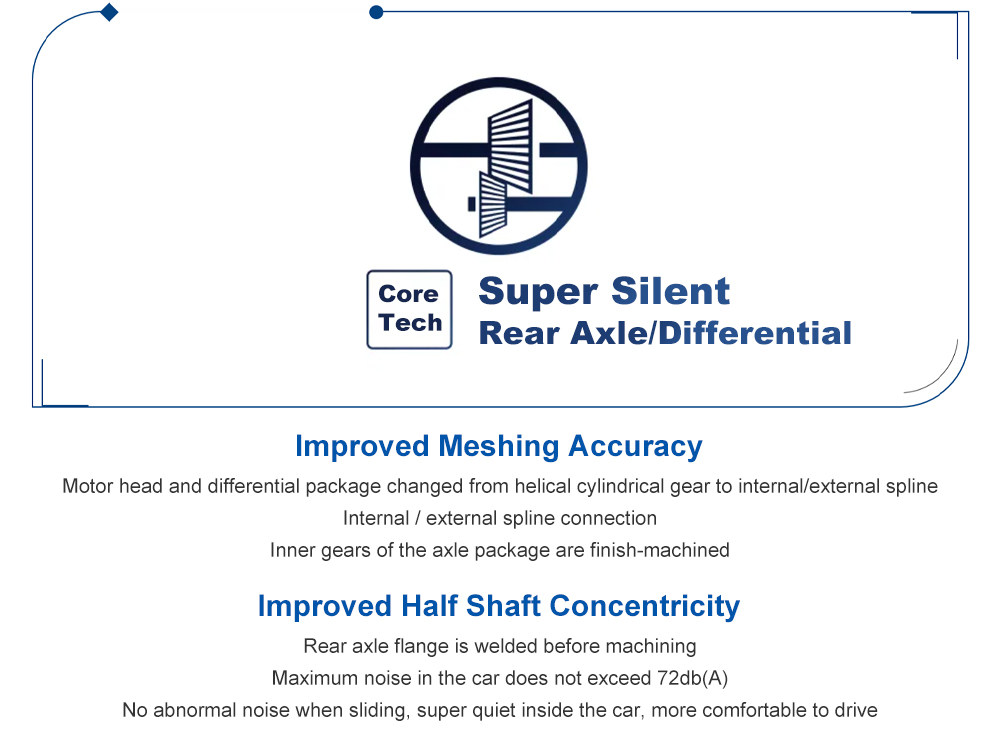 Core Tech

Super Silent
Rear Axle/Differential

Improved Meshing Accuracy

Motor head and differential package changed from helical cylindrical gear to internal/external spline

Internal / external spline connection

Inner gears of the axle package are finish-machined

Improved Half Shaft Concentricity

Rear axle flange is welded before machining

Maximum noise in the car does not exceed 72db(A)

No abnormal noise when sliding, super quiet inside the car, more comfortable to drive